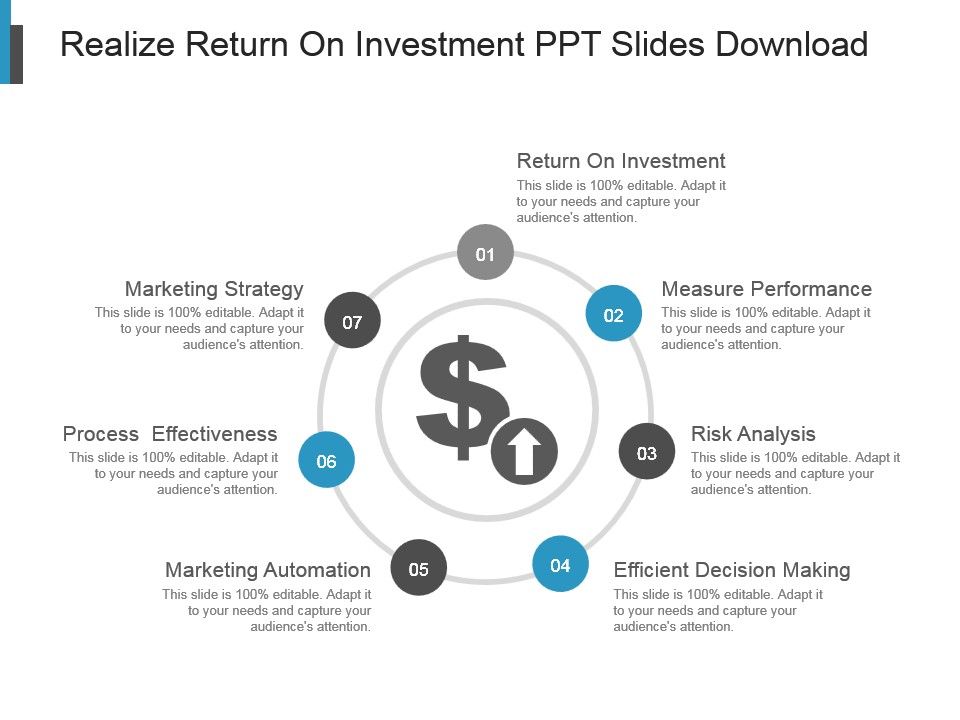 Realize Return On Investment PPT Slides Download

01

Return On Investment
This slide is 100% editable. Adapt it to your needs and capture your audience's attention.

02

Measure Performance
This slide is 100% editable. Adapt it to your needs and capture your audience's attention.

03

Risk Analysis
This slide is 100% editable. Adapt it to your needs and capture your audience's attention.

04

Efficient Decision Making
This slide is 100% editable. Adapt it to your needs and capture your audience's attention.

05

Marketing Automation
This slide is 100% editable. Adapt it to your needs and capture your audience's attention.

06

Process Effectiveness
This slide is 100% editable. Adapt it to your needs and capture your audience's attention.

07

Marketing Strategy
This slide is 100% editable. Adapt it to your needs and capture your audience's attention.

$